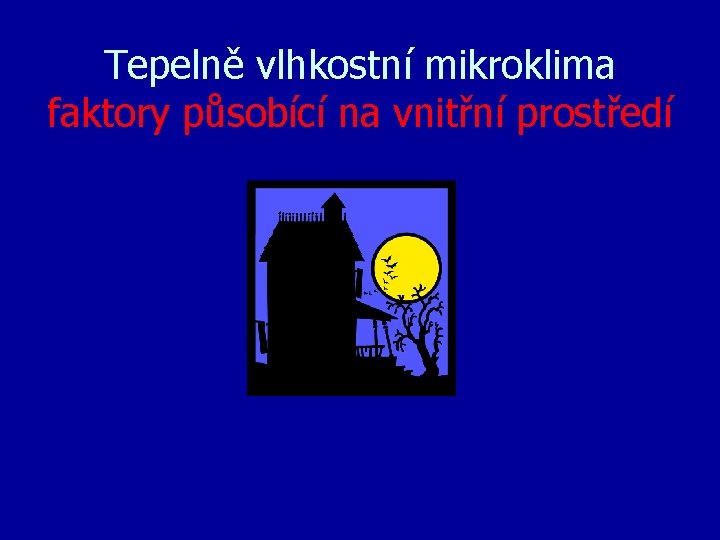 Tepelně vlhkostní mikroklima
faktory působící na vnitřní prostředí